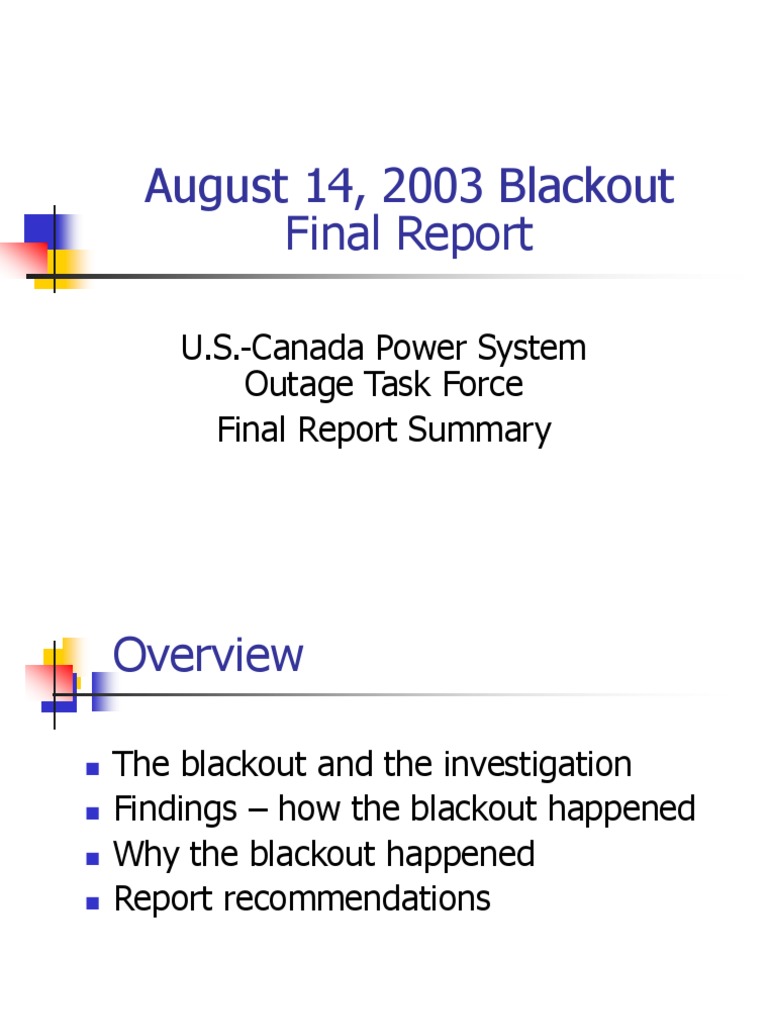 August 14, 2003 Blackout
Final Report

U.S.-Canada Power System Outage Task Force
Final Report Summary

Overview

- The blackout and the investigation
- Findings – how the blackout happened
- Why the blackout happened
- Report recommendations